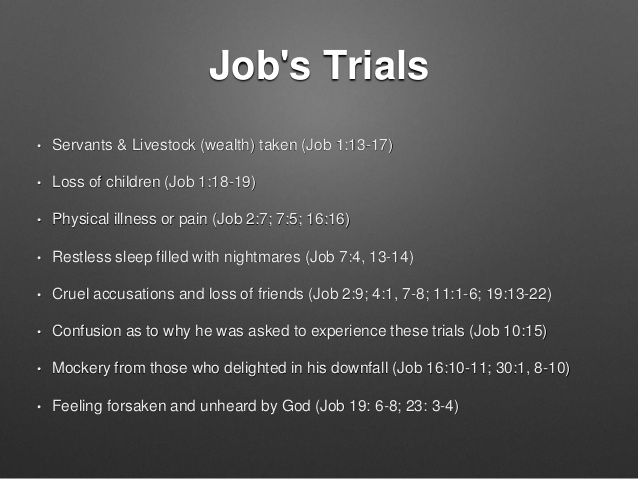 Job's Trials

• Servants & Livestock (wealth) taken (Job 1:13-17)

• Loss of children (Job 1:18-19)

• Physical illness or pain (Job 2:7; 7:5; 16:16)

• Restless sleep filled with nightmares (Job 7:4, 13-14)

• Cruel accusations and loss of friends (Job 2:9; 4:1, 7-8; 11:1-6; 19:13-22)

• Confusion as to why he was asked to experience these trials (Job 10:15)

• Mockery from those who delighted in his downfall (Job 16:10-11; 30:1, 8-10)

• Feeling forsaken and unheard by God (Job 19: 6-8; 23: 3-4)